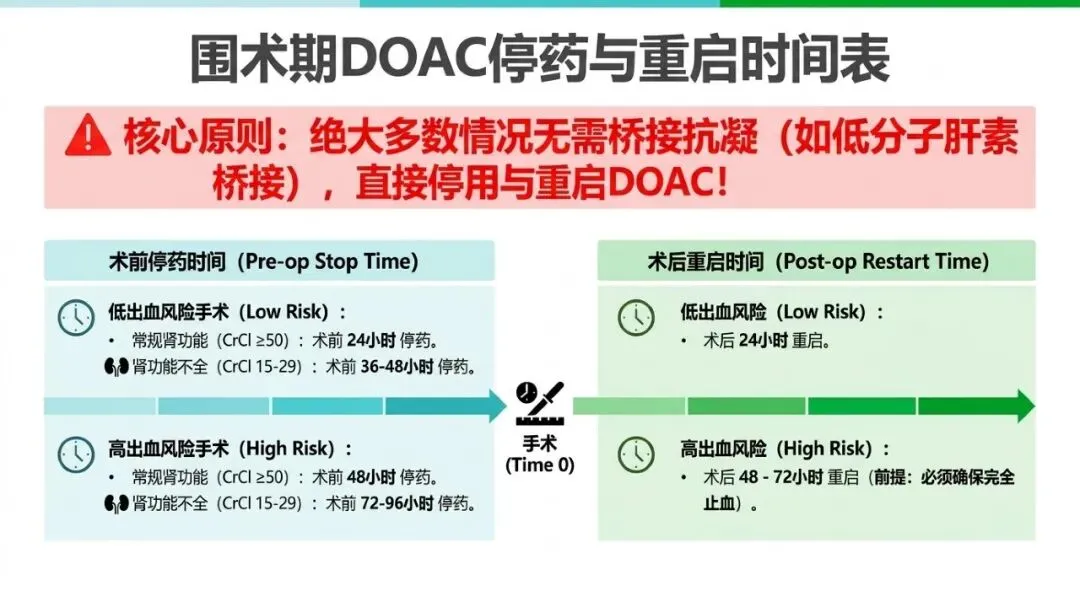 围术期DOAC停药与重启时间表

核心原则：绝大多数情况无需桥接抗凝（如低分子肝素桥接），直接停用与重启DOAC！

术前停药时间（Pre-op Stop Time）

低出血风险手术（Low Risk）：
• 常规肾功能（CrCl ≥50）：术前24小时停药。
肾功能不全（CrCl 15-29）：术前36-48小时停药。

高出血风险手术（High Risk）：
• 常规肾功能（CrCl ≥50）：术前48小时停药。
肾功能不全（CrCl 15-29）：术前72-96小时停药。

手术
(Time 0)

术后重启时间（Post-op Restart Time）

低出血风险（Low Risk）：
• 术后24小时重启。

高出血风险（High Risk）：
• 术后48 - 72小时重启（前提：必须确保完全止血）。